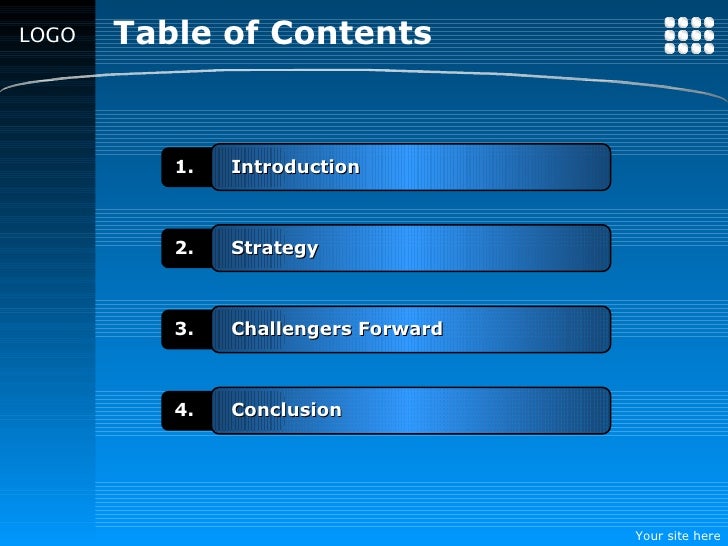 LOGO

Table of Contents

1. Introduction

2. Strategy

3. Challengers Forward

4. Conclusion

Your site here